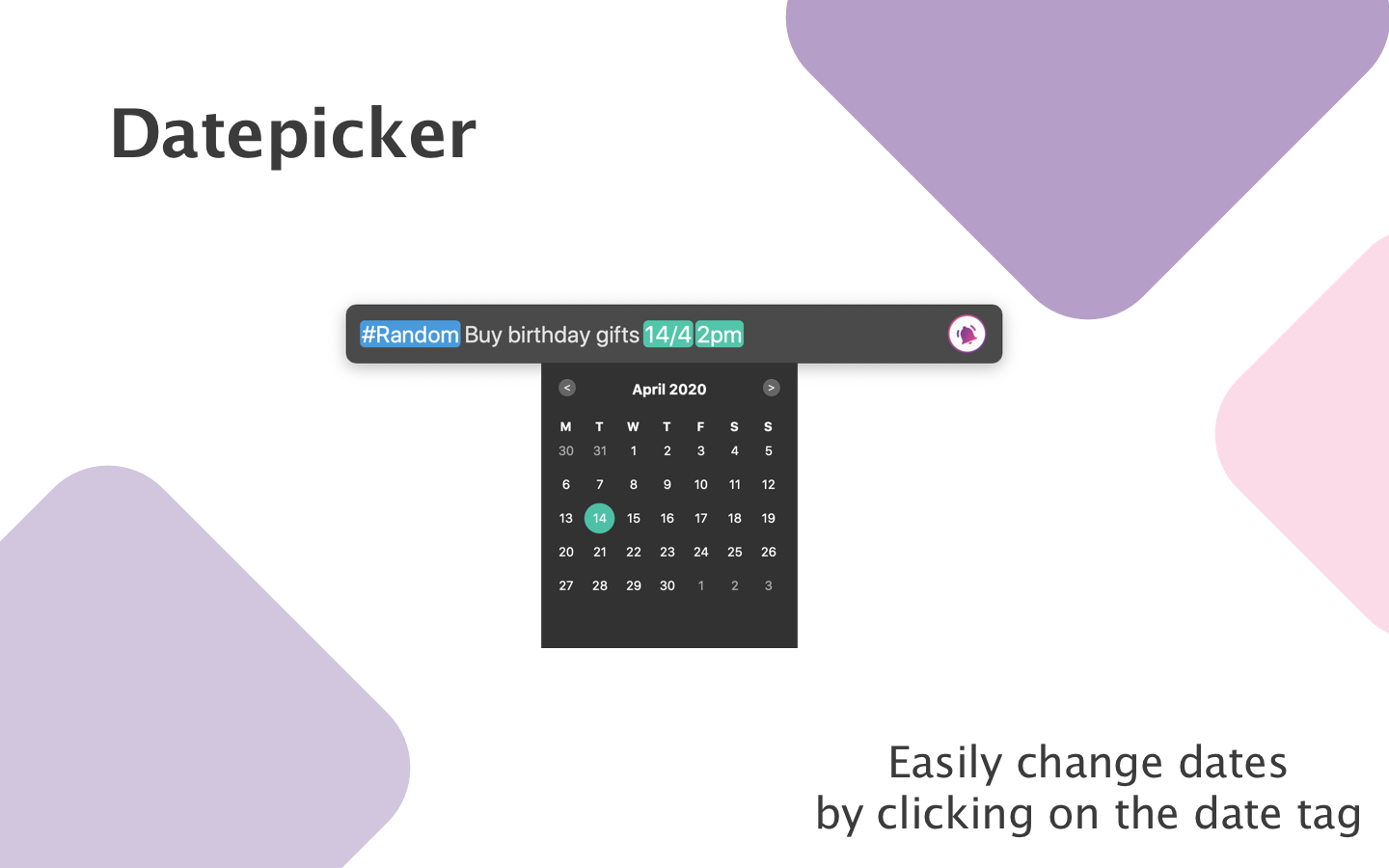 Datepicker

#Random Buy birthday gifts 14/4 2pm

<

April 2020

>

| M | T | W | T | F | S | S |
|---|---|---|---|---|---|---|
| 30 | 31 | 1 | 2 | 3 | 4 | 5 |
| 6 | 7 | 8 | 9 | 10 | 11 | 12 |
| 13 | 14 | 15 | 16 | 17 | 18 | 19 |
| 20 | 21 | 22 | 23 | 24 | 25 | 26 |
| 27 | 28 | 29 | 30 | 1 | 2 | 3 |

Easily change dates
by clicking on the date tag